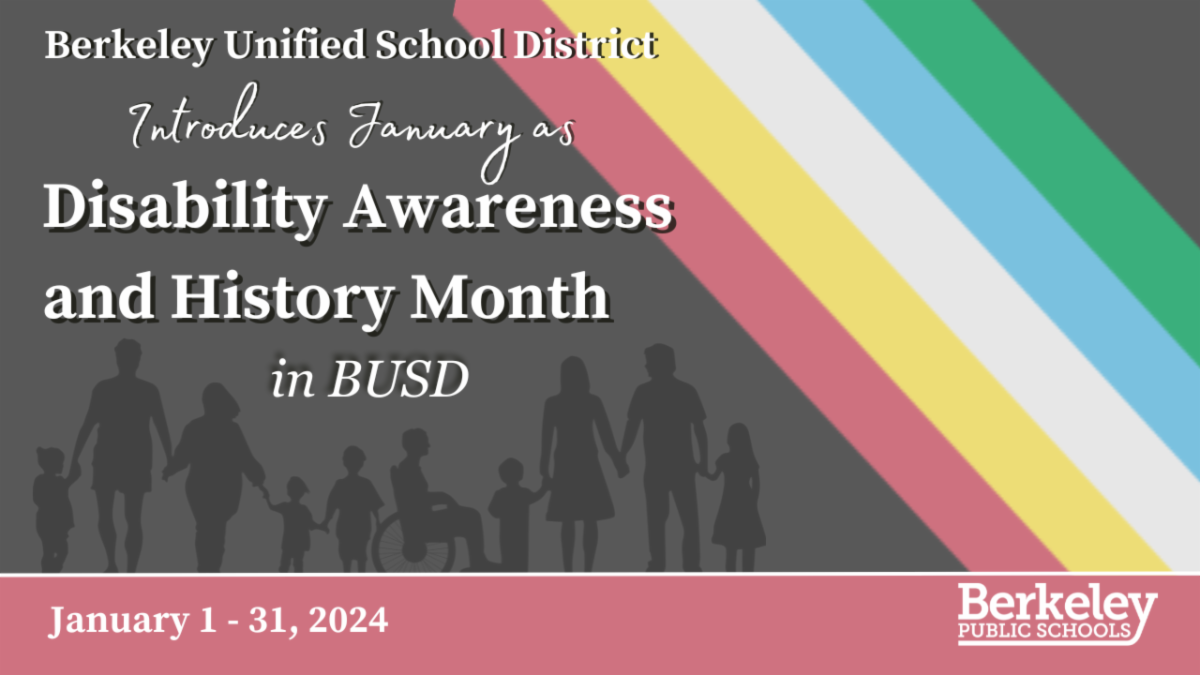 Berkeley Unified School District
Introduces January as
Disability Awareness and History Month
in BUSD

January 1 - 31, 2024

Berkeley
PUBLIC SCHOOLS